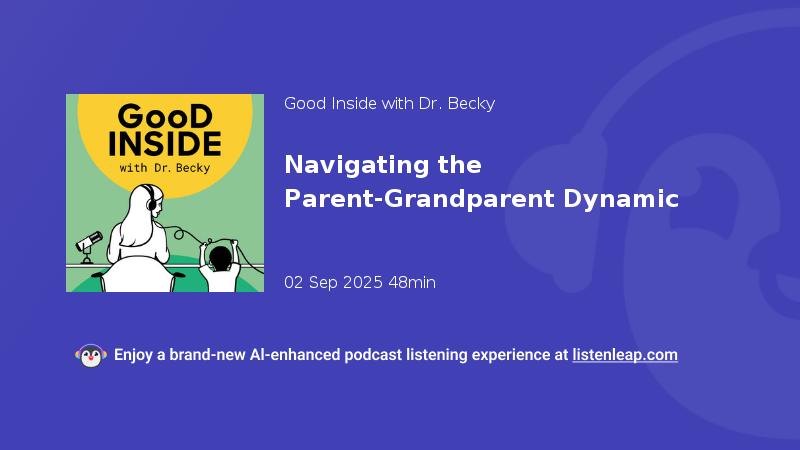 GooD INSIDE with Dr. Becky

Good Inside with Dr. Becky

Navigating the Parent-Grandparent Dynamic

02 Sep 2025 48min

Enjoy a brand-new AI-enhanced podcast listening experience at listenleap.com